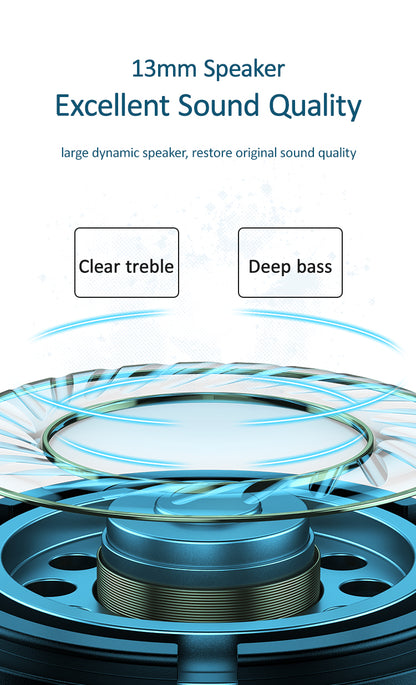 13mm Speaker
Excellent Sound Quality

large dynamic speaker, restore original sound quality

Clear treble

Deep bass